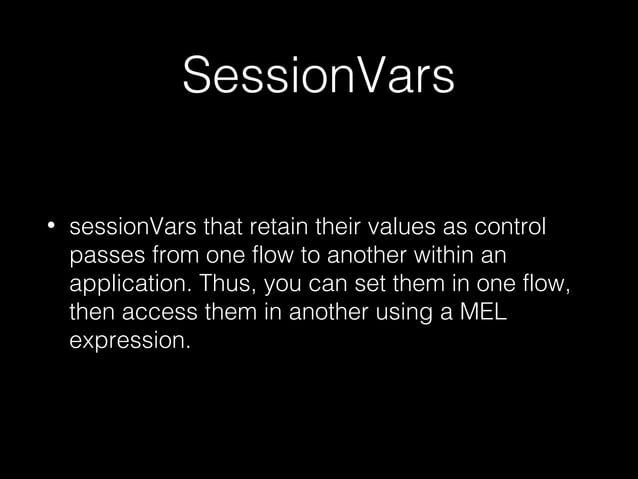 SessionVars

• sessionVars that retain their values as control passes from one flow to another within an application. Thus, you can set them in one flow, then access them in another using a MEL expression.